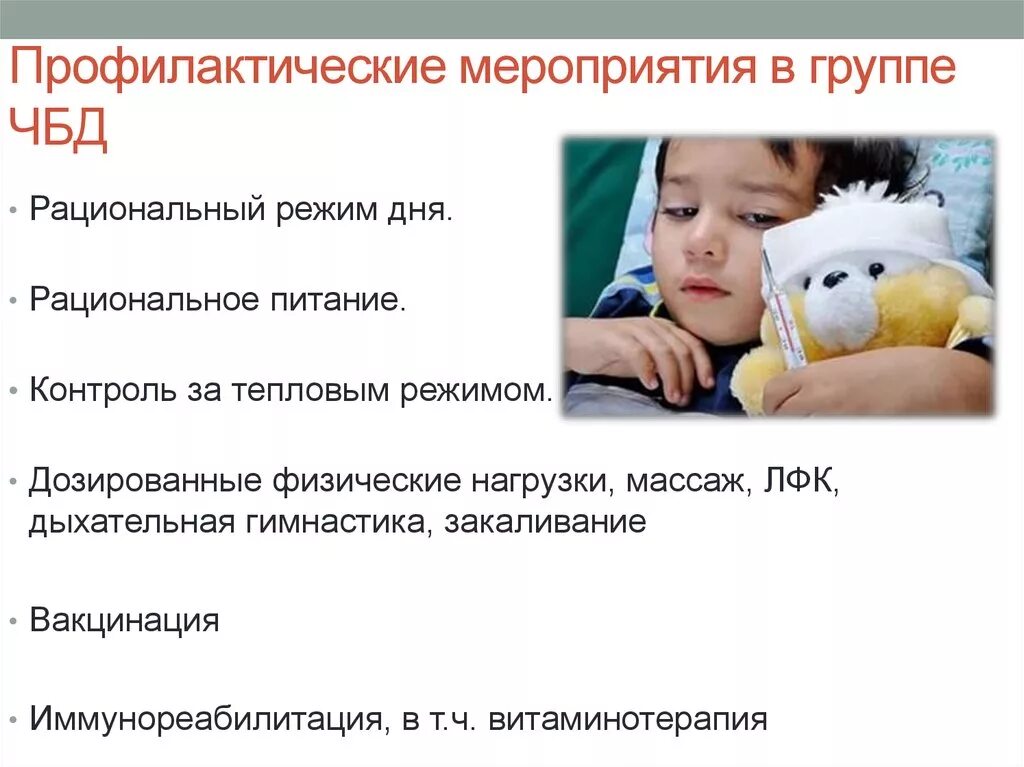 Профилактические мероприятия в группе ЧБД

• Рациональный режим дня.

• Рациональное питание.

• Контроль за тепловым режимом.

• Дозированные физические нагрузки, массаж, ЛФК, дыхательная гимнастика, закаливание

• Вакцинация

• Иммунореабилитация, в т.ч. витаминотерапия